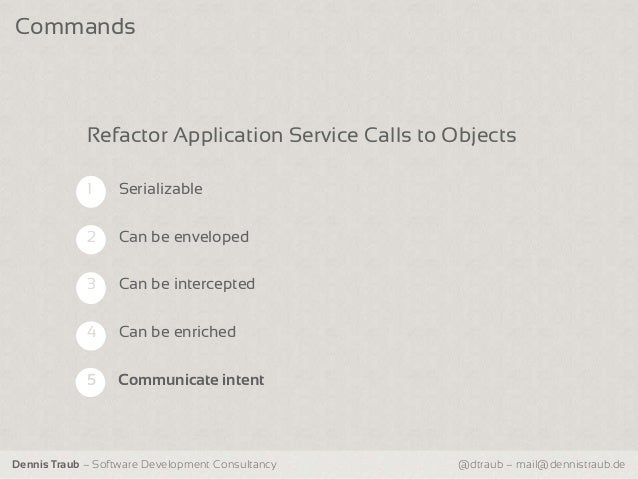 Commands

Refactor Application Service Calls to Objects

1 Serializable

2 Can be enveloped

3 Can be intercepted

4 Can be enriched

5 Communicate intent

Dennis Traub – Software Development Consultancy

@dtraub – mail@dennistraub.de